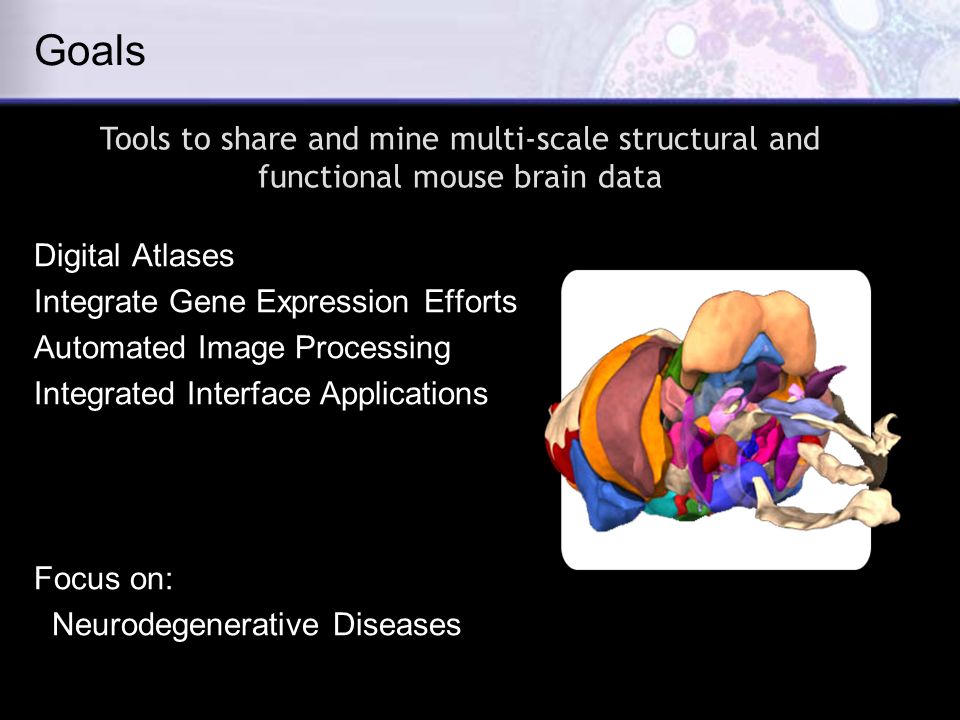 Goals

Tools to share and mine multi-scale structural and functional mouse brain data

Digital Atlases
Integrate Gene Expression Efforts
Automated Image Processing
Integrated Interface Applications

Focus on:
Neurodegenerative Diseases